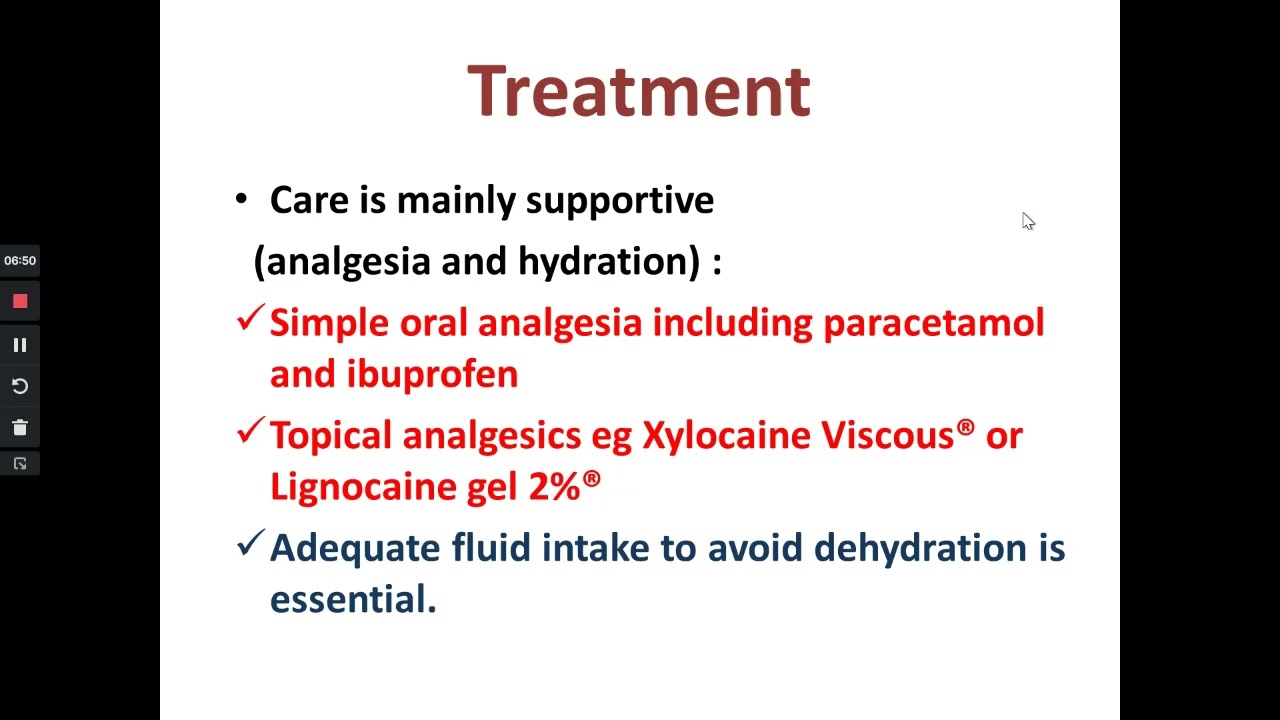 06:50

Treatment

• Care is mainly supportive (analgesia and hydration) :

✓ Simple oral analgesia including paracetamol and ibuprofen

✓ Topical analgesics eg Xylocaine Viscous® or Lignocaine gel 2%®

✓ Adequate fluid intake to avoid dehydration is essential.